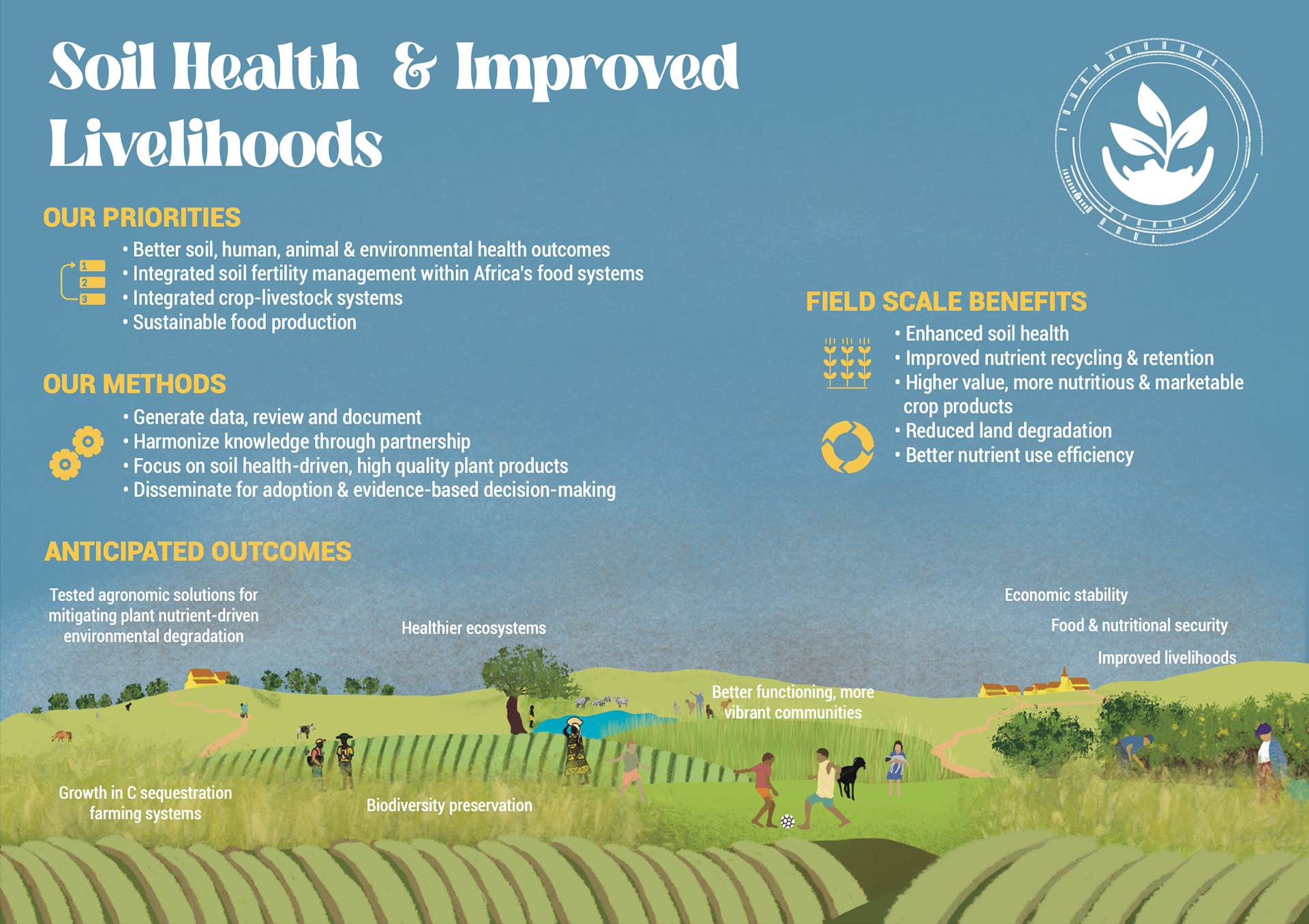 Soil Health & Improved Livelihoods

OUR PRIORITIES

1
2
3

• Better soil, human, animal & environmental health outcomes
• Integrated soil fertility management within Africa's food systems
• Integrated crop-livestock systems
• Sustainable food production

OUR METHODS

• Generate data, review and document
• Harmonize knowledge through partnership
• Focus on soil health-driven, high quality plant products
• Disseminate for adoption & evidence-based decision-making

FIELD SCALE BENEFITS

• Enhanced soil health
• Improved nutrient recycling & retention
• Higher value, more nutritious & marketable crop products
• Reduced land degradation
• Better nutrient use efficiency

ANTICIPATED OUTCOMES

Tested agronomic solutions for mitigating plant nutrient-driven environmental degradation

Healthier ecosystems

Economic stability

Food & nutritional security

Improved livelihoods

Better functioning, more vibrant communities

Growth in C sequestration farming systems

Biodiversity preservation